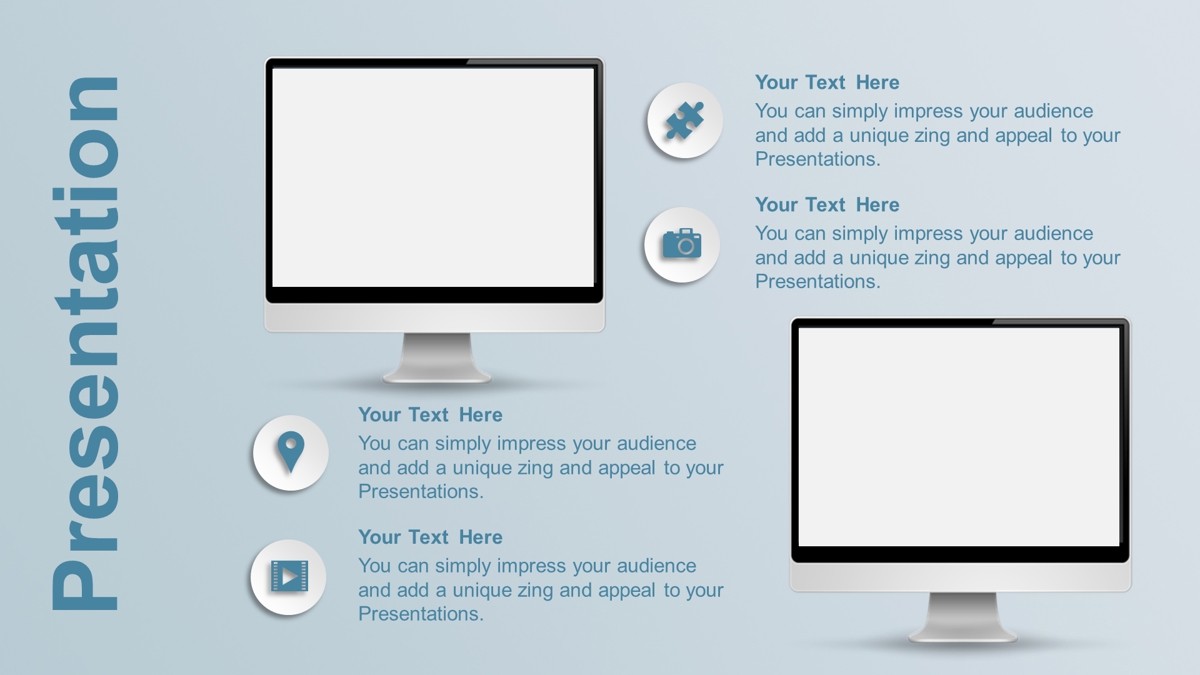 Presentation

Your Text Here
You can simply impress your audience and add a unique zing and appeal to your Presentations.

Your Text Here
You can simply impress your audience and add a unique zing and appeal to your Presentations.

Your Text Here
You can simply impress your audience and add a unique zing and appeal to your Presentations.

Your Text Here
You can simply impress your audience and add a unique zing and appeal to your Presentations.